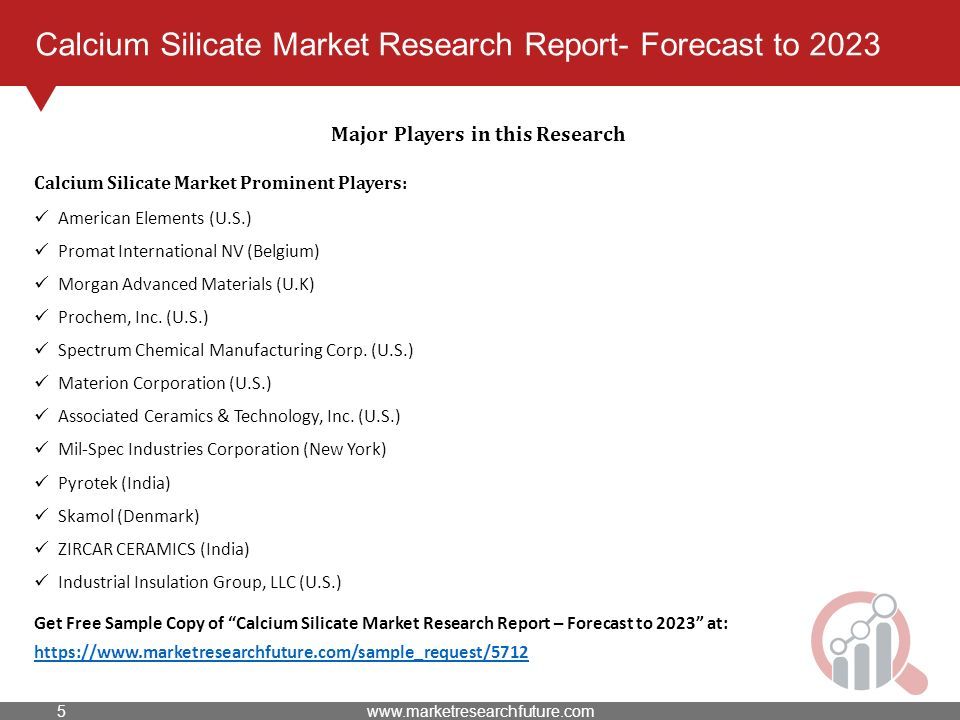 Calcium Silicate Market Research Report- Forecast to 2023

Major Players in this Research

Calcium Silicate Market Prominent Players:

✓ American Elements (U.S.)
✓ Promat International NV (Belgium)
✓ Morgan Advanced Materials (U.K)
✓ Prochem, Inc. (U.S.)
✓ Spectrum Chemical Manufacturing Corp. (U.S.)
✓ Materion Corporation (U.S.)
✓ Associated Ceramics & Technology, Inc. (U.S.)
✓ Mil-Spec Industries Corporation (New York)
✓ Pyrotek (India)
✓ Skamol (Denmark)
✓ ZIRCAR CERAMICS (India)
✓ Industrial Insulation Group, LLC (U.S.)

Get Free Sample Copy of “Calcium Silicate Market Research Report – Forecast to 2023” at:
https://www.marketresearchfuture.com/sample_request/5712

5

www.marketresearchfuture.com